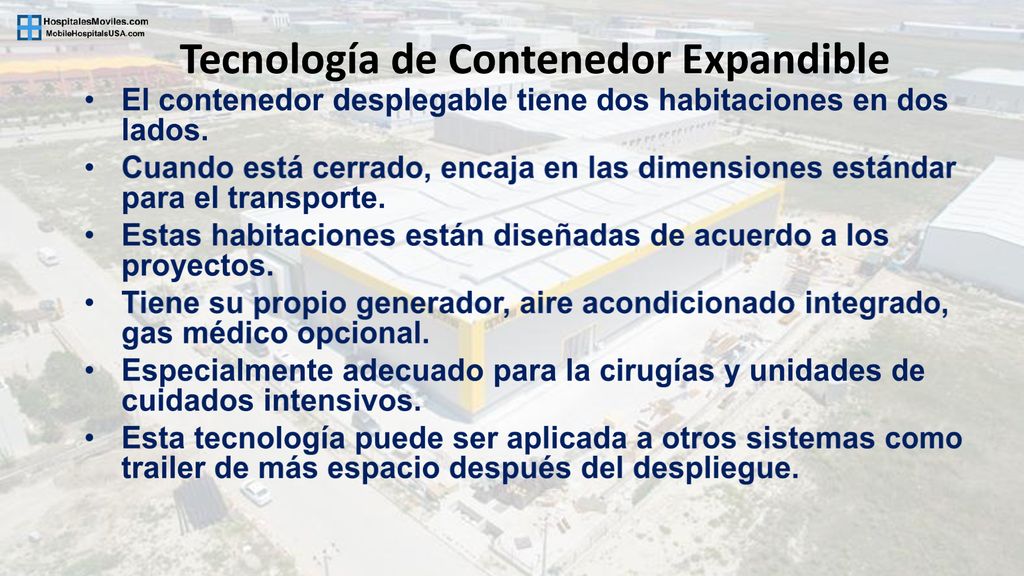 HospitalesMoviles.com
MobileHospitalsUSA.com

Tecnología de Contenedor Expandible

• El contenedor desplegable tiene dos habitaciones en dos lados.
• Cuando está cerrado, encaja en las dimensiones estándar para el transporte.
• Estas habitaciones están diseñadas de acuerdo a los proyectos.
• Tiene su propio generador, aire acondicionado integrado, gas médico opcional.
• Especialmente adecuado para la cirugías y unidades de cuidados intensivos.
• Esta tecnología puede ser aplicada a otros sistemas como trailer de más espacio después del despliegue.